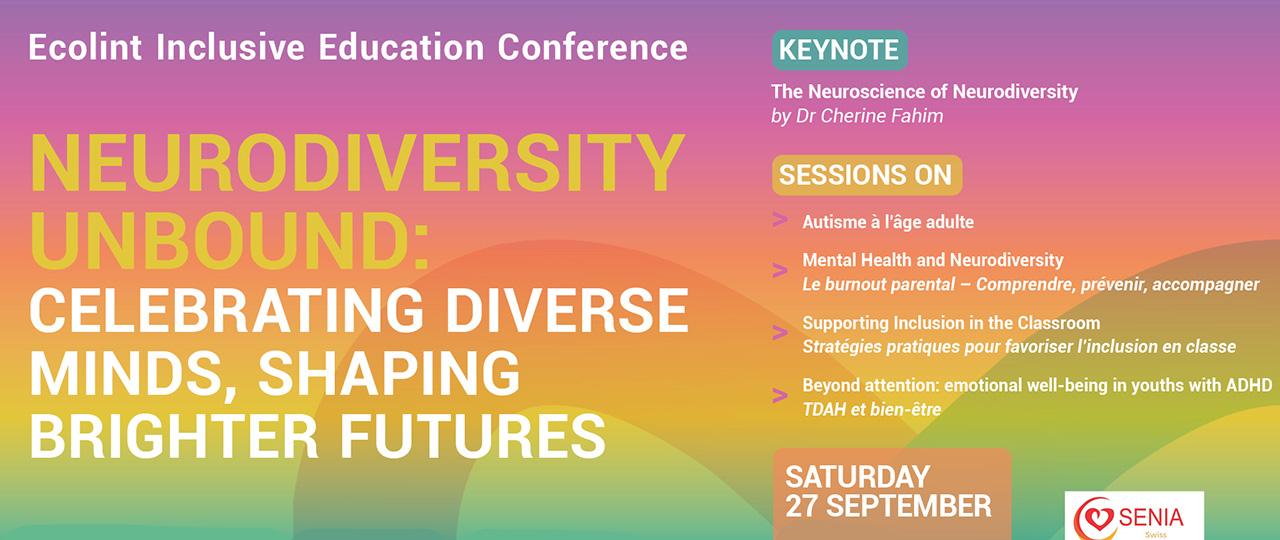 Ecolint Inclusive Education Conference

NEURODIVERSITY UNBOUND: CELEBRATING DIVERSE MINDS, SHAPING BRIGHTER FUTURES

KEYNOTE

The Neuroscience of Neurodiversity
by Dr Cherine Fahim

SESSIONS ON

> Autisme à l'âge adulte

> Mental Health and Neurodiversity
Le burnout parental – Comprendre, prévenir, accompagner

> Supporting Inclusion in the Classroom
Stratégies pratiques pour favoriser l'inclusion en classe

> Beyond attention: emotional well-being in youths with ADHD
TDAH et bien-être

SATURDAY
27 SEPTEMBER

SENIA
Swiss